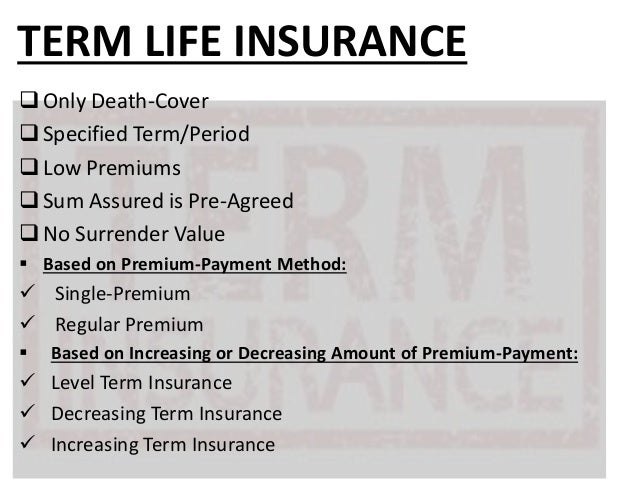 TERM LIFE INSURANCE

❑ Only Death-Cover
❑ Specified Term/Period
❑ Low Premiums
❑ Sum Assured is Pre-Agreed
❑ No Surrender Value

▪ Based on Premium-Payment Method:
✓ Single-Premium
✓ Regular Premium

▪ Based on Increasing or Decreasing Amount of Premium-Payment:
✓ Level Term Insurance
✓ Decreasing Term Insurance
✓ Increasing Term Insurance

TERM INSURANCE